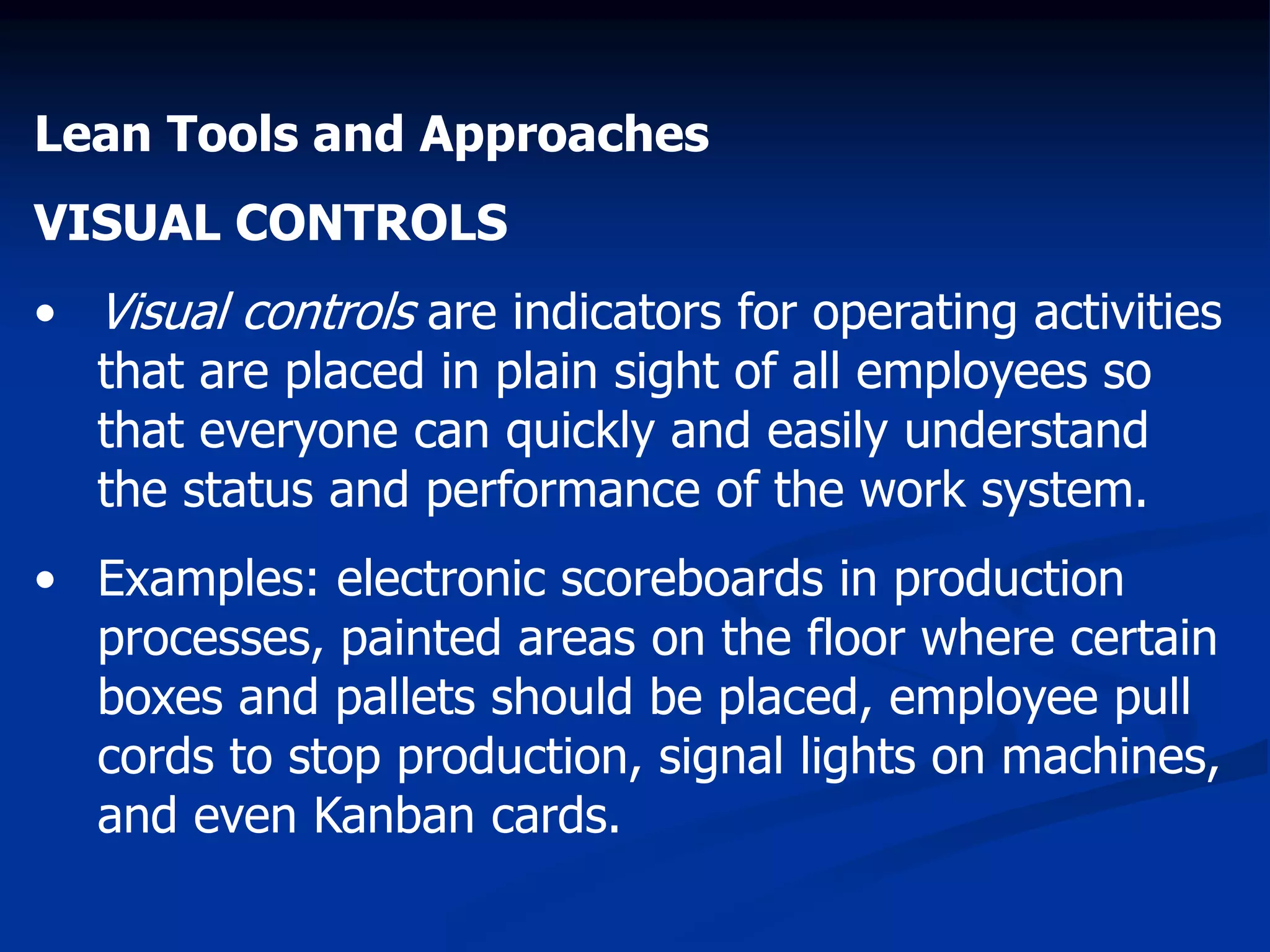 Lean Tools and Approaches

VISUAL CONTROLS

• Visual controls are indicators for operating activities that are placed in plain sight of all employees so that everyone can quickly and easily understand the status and performance of the work system.

• Examples: electronic scoreboards in production processes, painted areas on the floor where certain boxes and pallets should be placed, employee pull cords to stop production, signal lights on machines, and even Kanban cards.